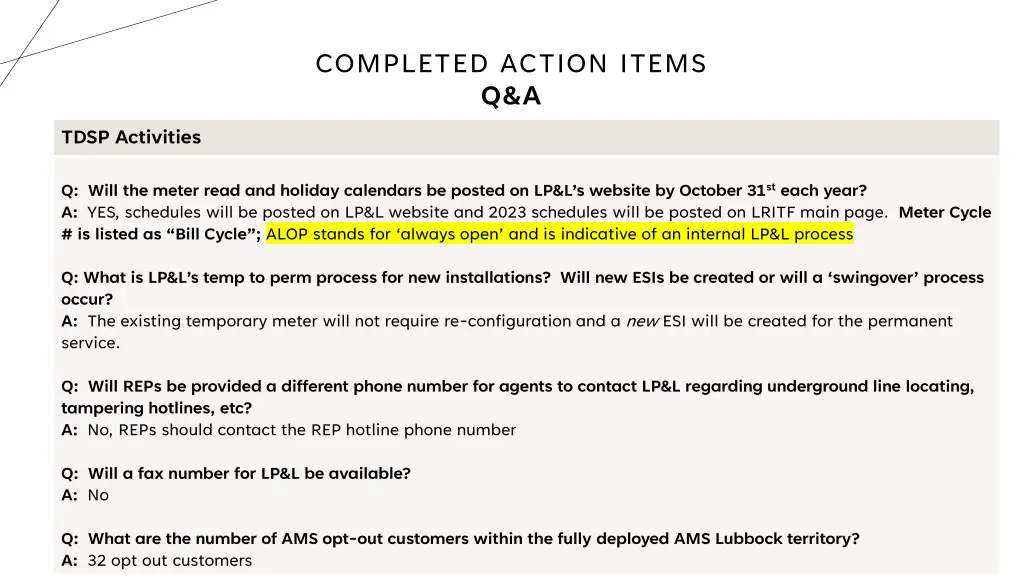 COMPLETED ACTION ITEMS
Q&A

TDSP Activities

Q: Will the meter read and holiday calendars be posted on LP&L's website by October 31$^{st}$ each year?
A: YES, schedules will be posted on LP&L website and 2023 schedules will be posted on LRITF main page. Meter Cycle # is listed as "Bill Cycle"; ALOP stands for 'always open' and is indicative of an internal LP&L process

Q: What is LP&L's temp to perm process for new installations? Will new ESIs be created or will a 'swingover' process occur?
A: The existing temporary meter will not require re-configuration and a new ESI will be created for the permanent service.

Q: Will REPs be provided a different phone number for agents to contact LP&L regarding underground line locating, tampering hotlines, etc?
A: No, REPs should contact the REP hotline phone number

Q: Will a fax number for LP&L be available?
A: No

Q: What are the number of AMS opt-out customers within the fully deployed AMS Lubbock territory?
A: 32 opt out customers